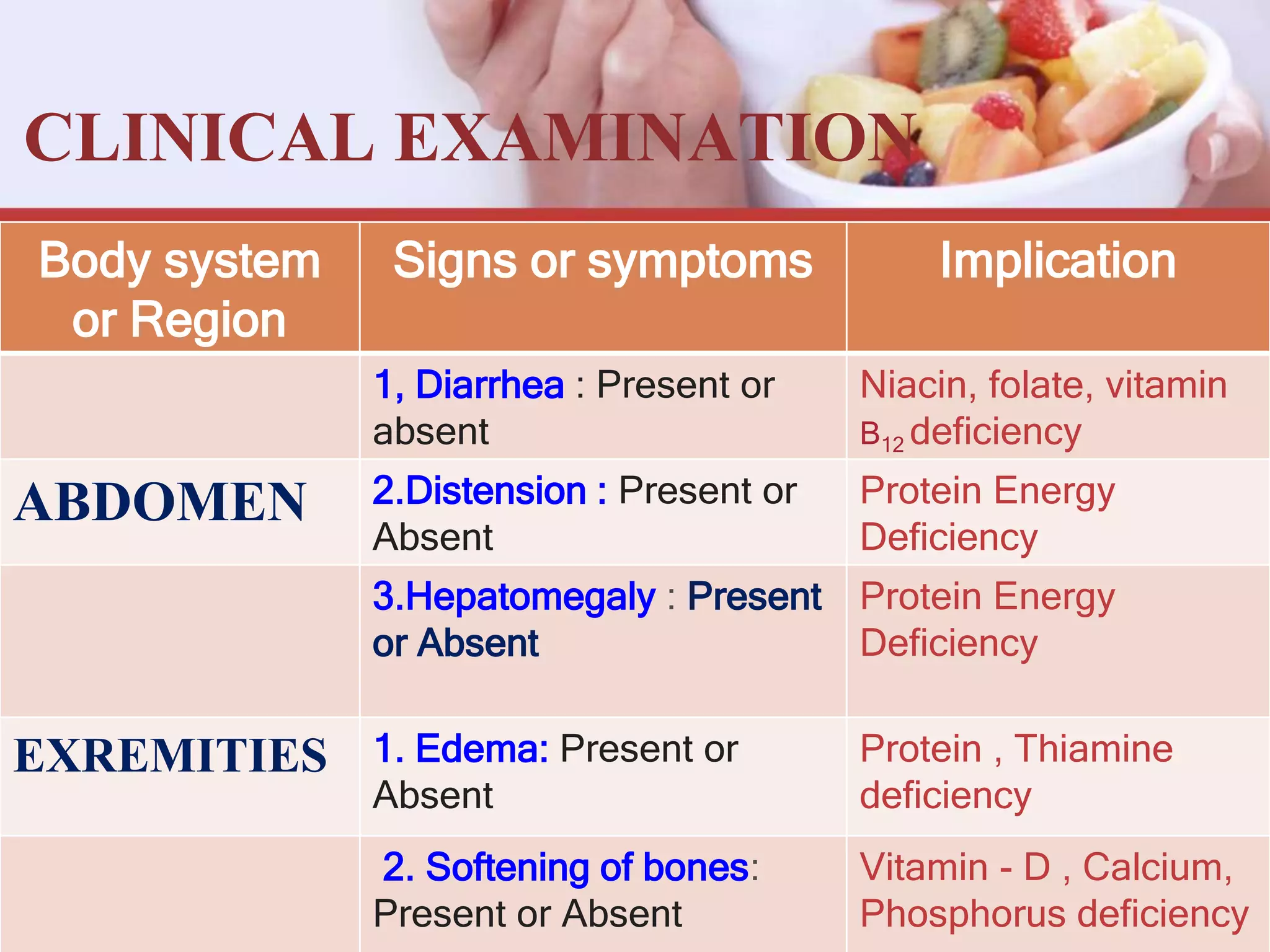 CLINICAL EXAMINATION

| Body system or Region | Signs or symptoms | Implication |
|---|---|---|
| | 1, Diarrhea : Present or absent | Niacin, folate, vitamin $B_{12}$ deficiency |
| ABDOMEN | 2.Distension : Present or Absent | Protein Energy Deficiency |
| | 3.Hepatomegaly : Present or Absent | Protein Energy Deficiency |
| EXREMITIES | 1. Edema: Present or Absent | Protein , Thiamine deficiency |
| | 2. Softening of bones: Present or Absent | Vitamin - D , Calcium, Phosphorus deficiency |